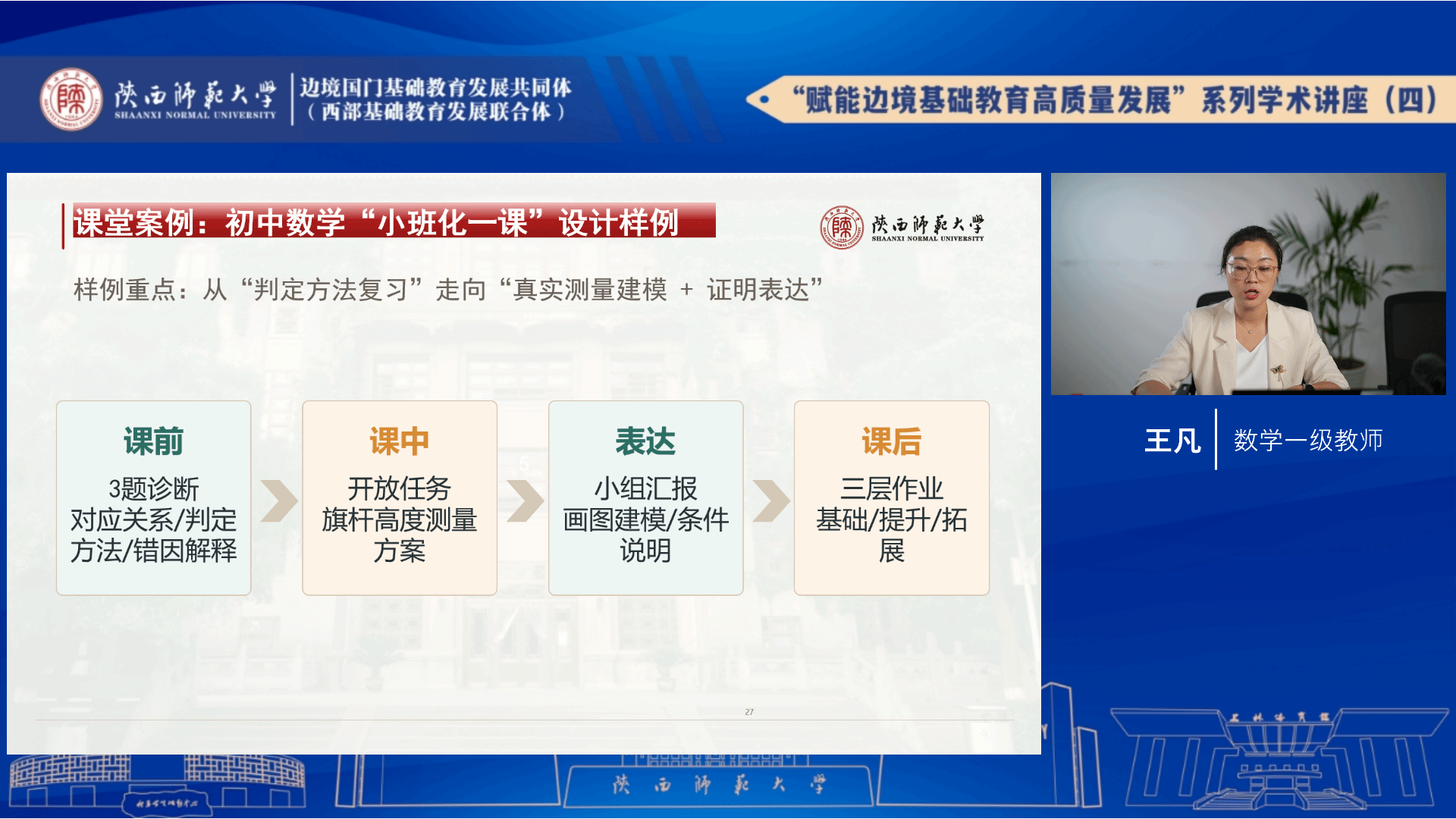 陕西师范大学
SHAANXI NORMAL UNIVERSITY
边境国门基础教育发展共同体
（西部基础教育发展联合体）

“赋能边境基础教育高质量发展”系列学术讲座（四）

课堂案例：初中数学“小班化一课”设计样例

陕西师范大学
SHAANXI NORMAL UNIVERSITY

样例重点：从“判定方法复习”走向“真实测量建模 + 证明表达”

课前
3题诊断
对应关系/判定方法/错因解释

课中
开放任务
旗杆高度测量方案

表达
小组汇报
画图建模/条件说明

课后
三层作业
基础/提升/拓展

27

王凡
数学一级教师

陕西师范大学